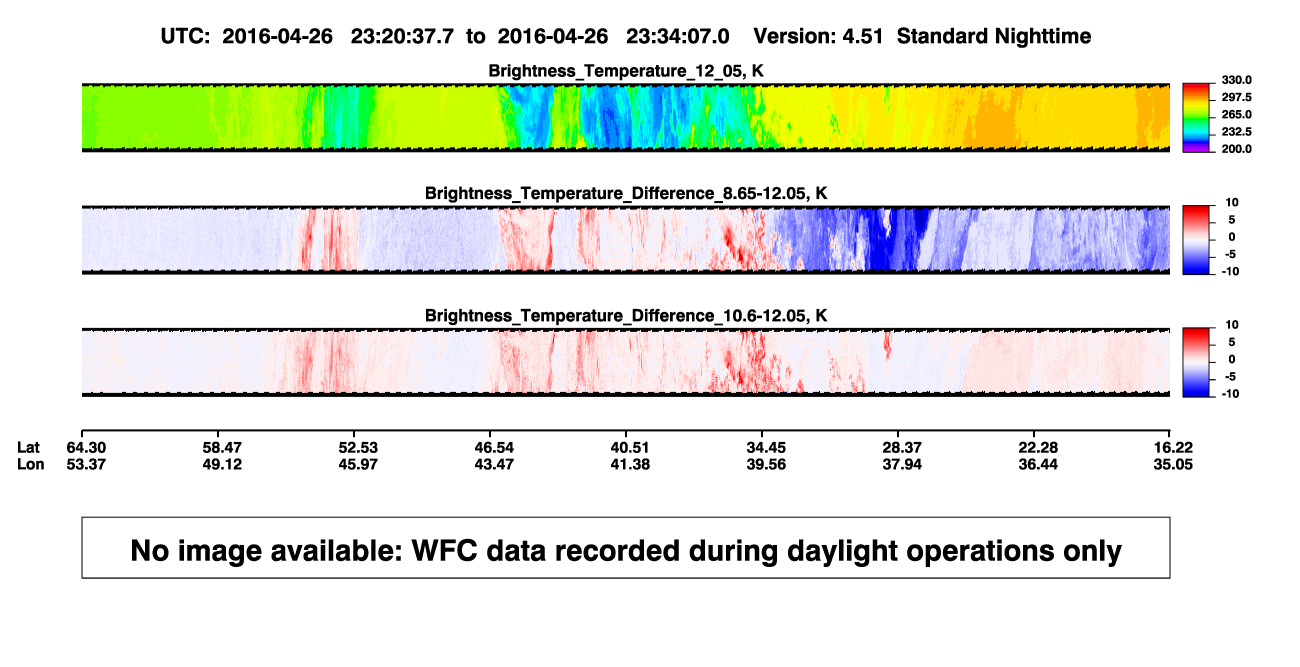 UTC: 2016-04-26 23:20:37.7 to 2016-04-26 23:34:07.0 Version: 4.51 Standard Nighttime

Brightness_Temperature_12_05, K

330.0
297.5
265.0
232.5
200.0

Brightness_Temperature_Difference_8.65-12.05, K

10
5
0
-5
-10

Brightness_Temperature_Difference_10.6-12.05, K

10
5
0
-5
-10

| Lat | 64.30 | 58.47 | 52.53 | 46.54 | 40.51 | 34.45 | 28.37 | 22.28 | 16.22 |
|---|---|---|---|---|---|---|---|---|---|
| Lon | 53.37 | 49.12 | 45.97 | 43.47 | 41.38 | 39.56 | 37.94 | 36.44 | 35.05 |

No image available: WFC data recorded during daylight operations only